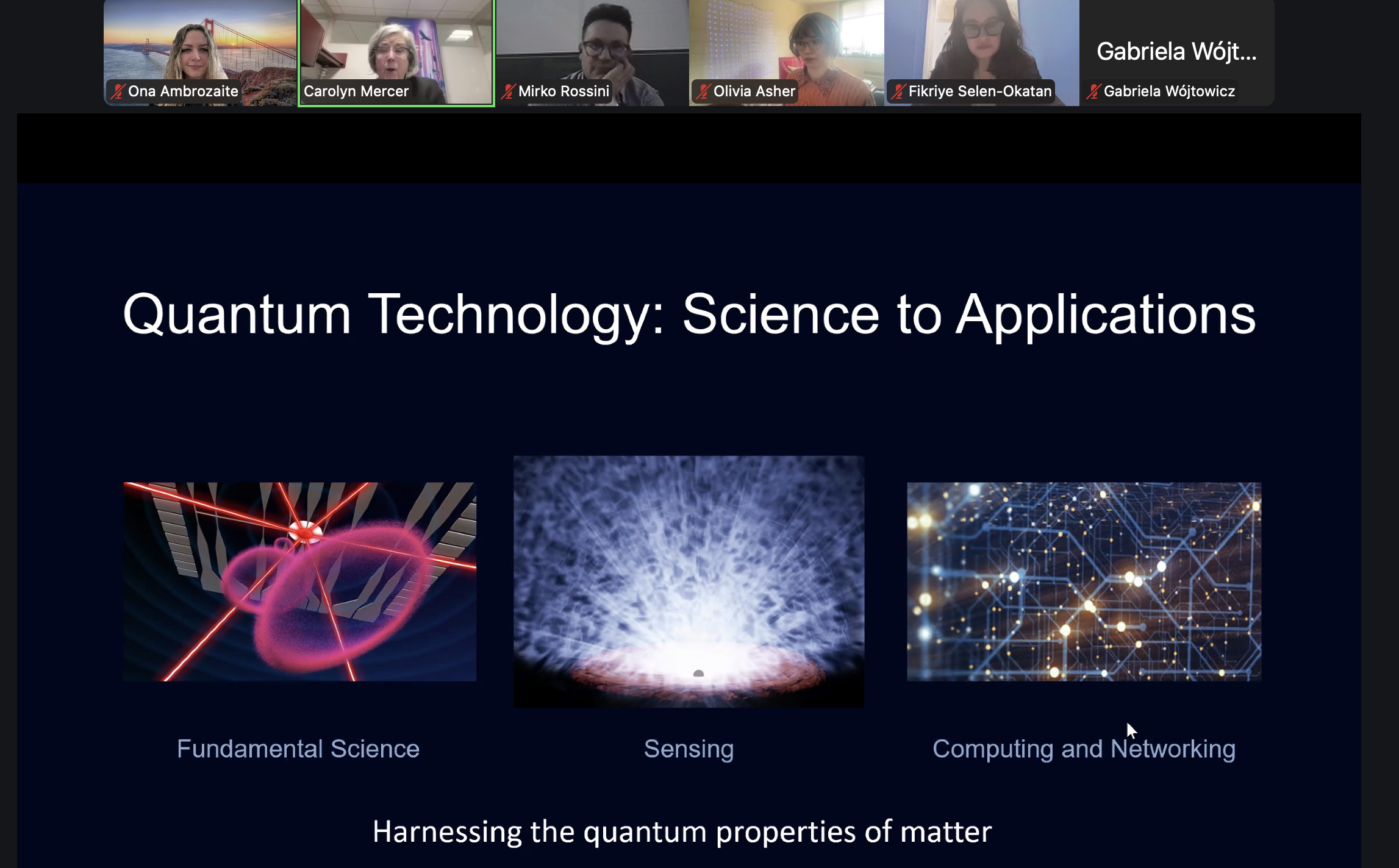 Ona Ambrozaite

Carolyn Mercer

Mirko Rossini

Olivia Asher

Fikriye Selen-Okatan

Gabriela Wójt...

Gabriela Wójtowicz

Quantum Technology: Science to Applications

Fundamental Science

Sensing

Computing and Networking

Harnessing the quantum properties of matter